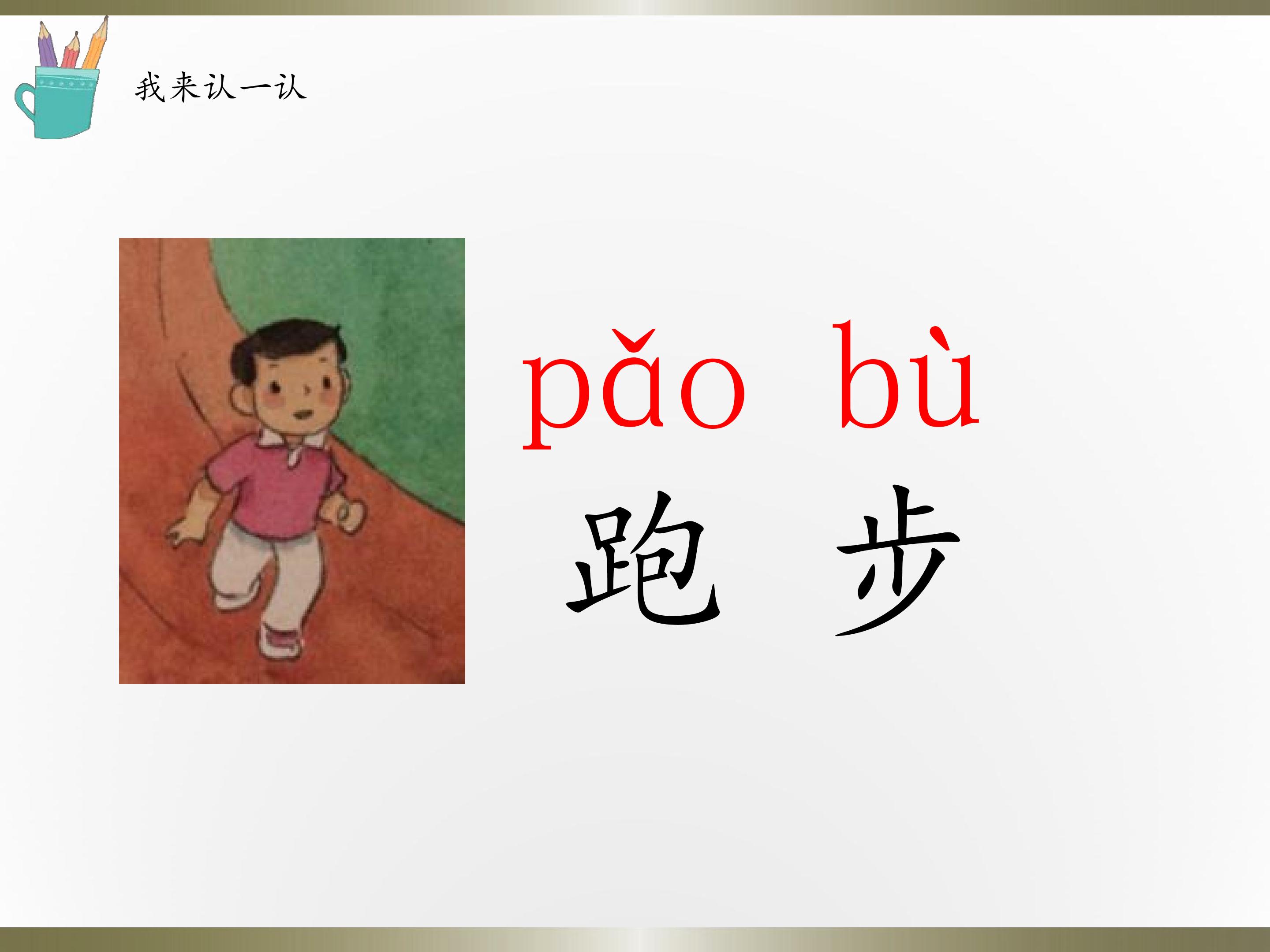 我来认一认

pǎo bù
跑 步